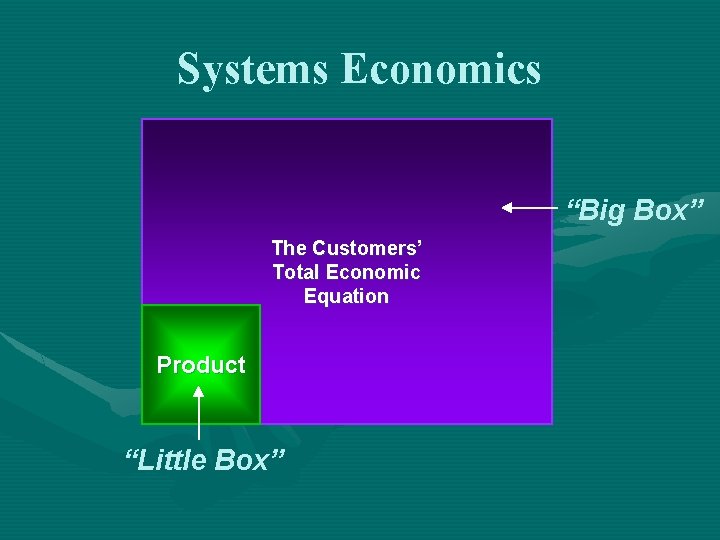 Systems Economics

“Big Box”

The Customers’ Total Economic Equation

Product

“Little Box”